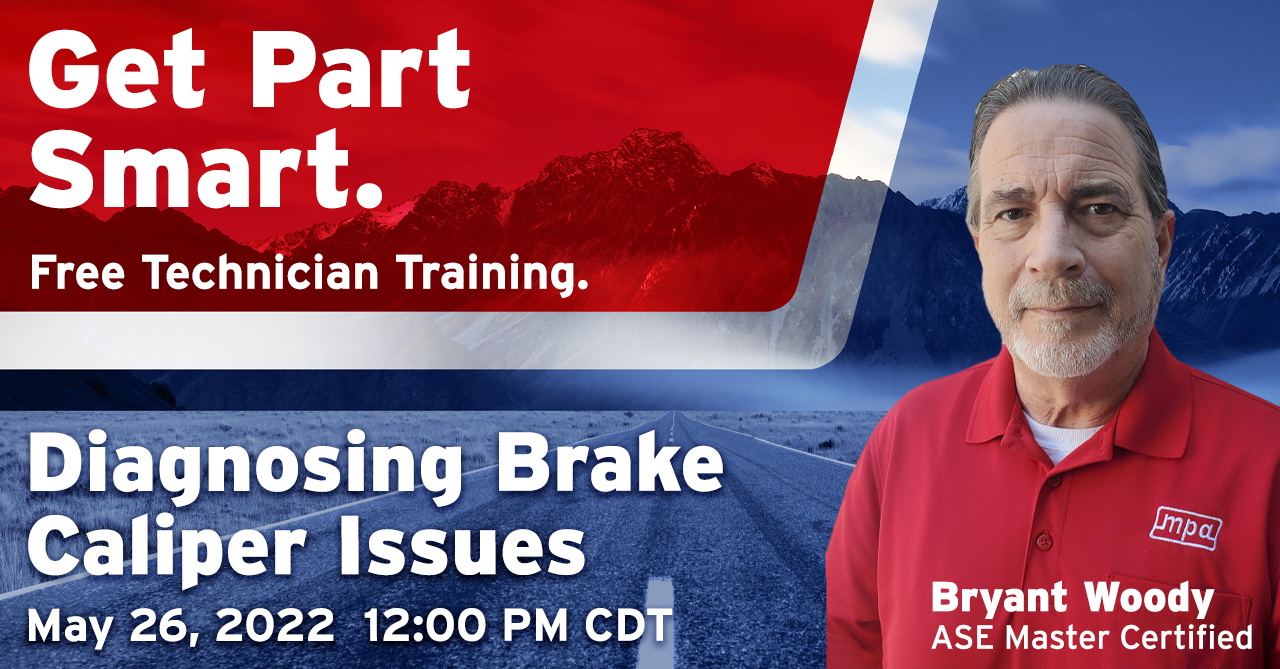 Get Part Smart.

Free Technician Training.

Diagnosing Brake Caliper Issues

May 26, 2022 12:00 PM CDT

mpa

Bryant Woody
ASE Master Certified